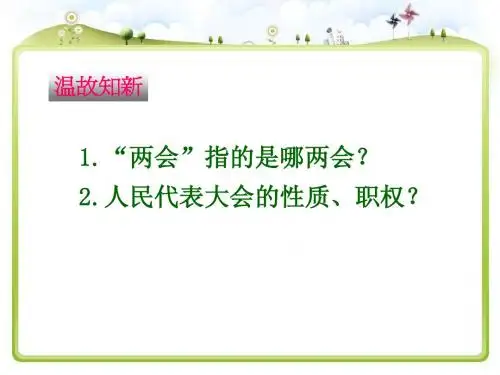 温故知新

1.“两会”指的是哪两会？

2.人民代表大会的性质、职权？